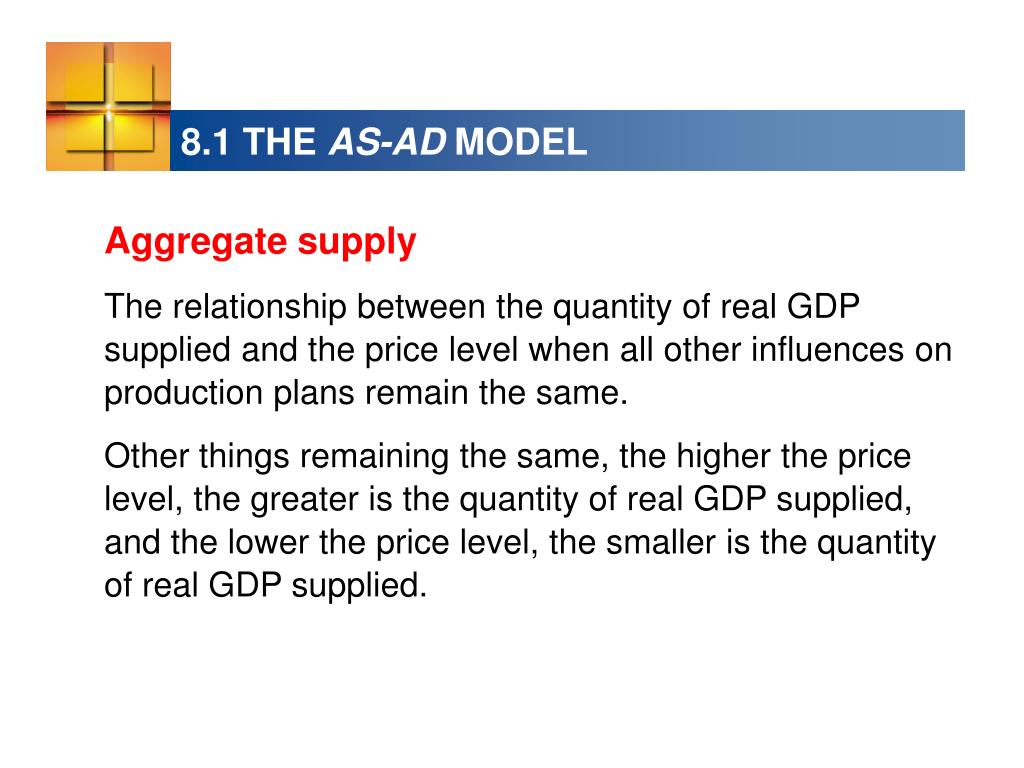 8.1 THE AS-AD MODEL

Aggregate supply

The relationship between the quantity of real GDP supplied and the price level when all other influences on production plans remain the same.

Other things remaining the same, the higher the price level, the greater is the quantity of real GDP supplied, and the lower the price level, the smaller is the quantity of real GDP supplied.